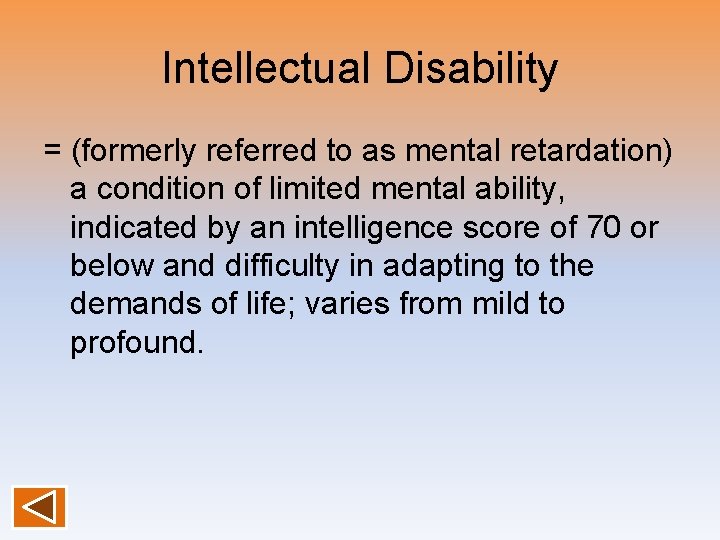 Intellectual Disability

= (formerly referred to as mental retardation) a condition of limited mental ability, indicated by an intelligence score of 70 or below and difficulty in adapting to the demands of life; varies from mild to profound.